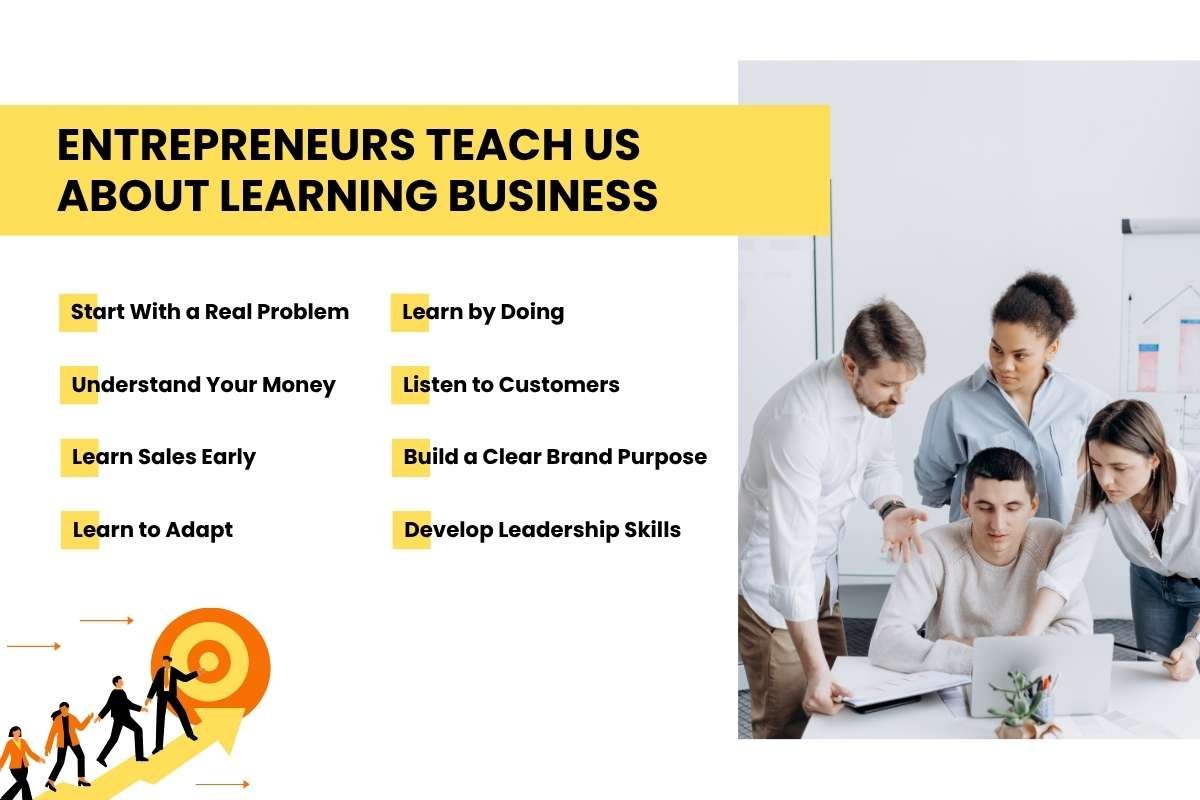 ENTREPRENEURS TEACH US ABOUT LEARNING BUSINESS

Start With a Real Problem

Understand Your Money

Learn Sales Early

Learn to Adapt

Learn by Doing

Listen to Customers

Build a Clear Brand Purpose

Develop Leadership Skills